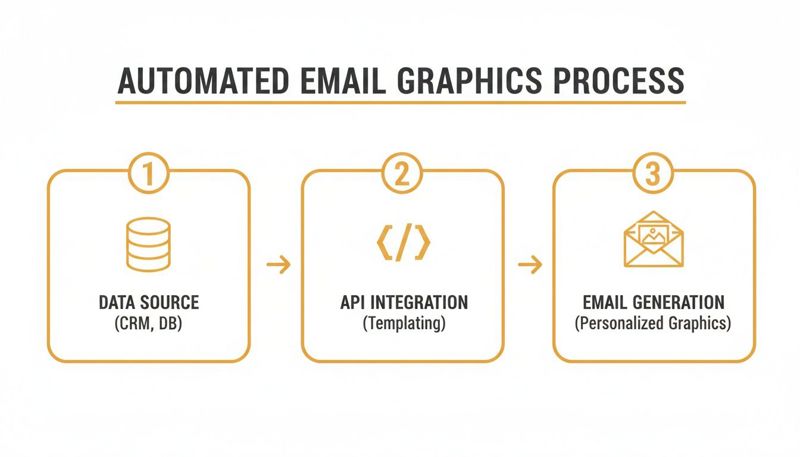 AUTOMATED EMAIL GRAPHICS PROCESS

1
DATA SOURCE
(CRM, DB)

2
</>
API INTEGRATION
(Templating)

3
EMAIL GENERATION
(Personalized Graphics)